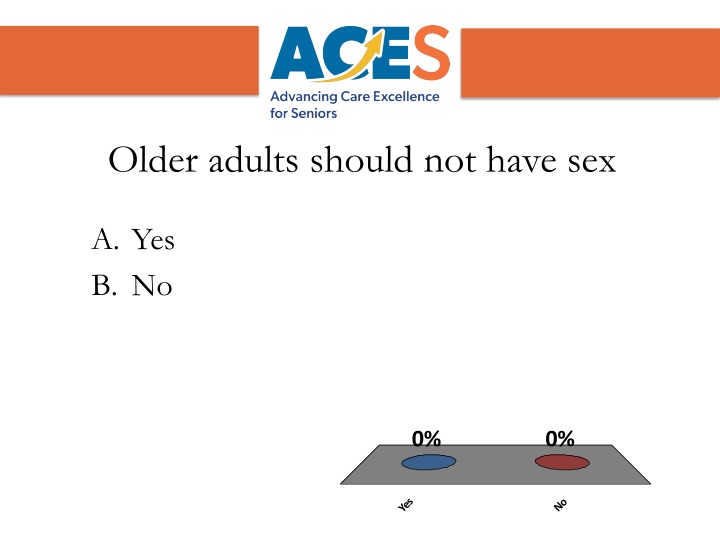 ACES
Advancing Care Excellence for Seniors

Older adults should not have sex

A. Yes
B. No

0%
0%
Yes
No